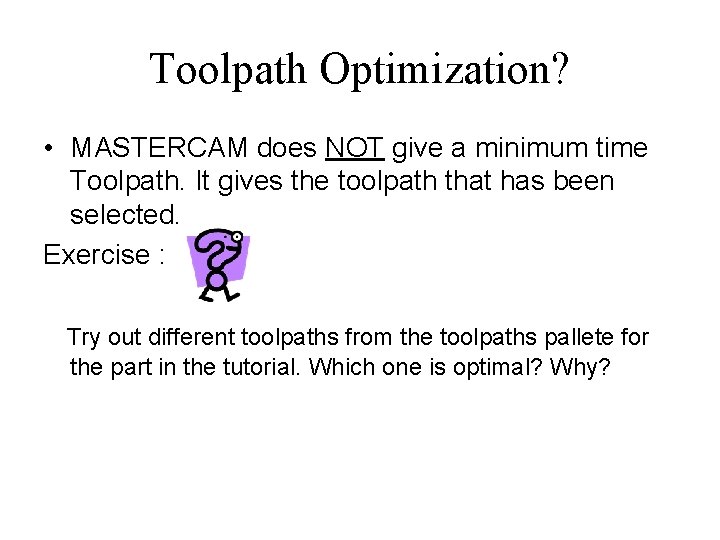 Toolpath Optimization?

• MASTERCAM does NOT give a minimum time Toolpath. It gives the toolpath that has been selected.

Exercise :

Try out different toolpaths from the toolpaths pallete for the part in the tutorial. Which one is optimal? Why?